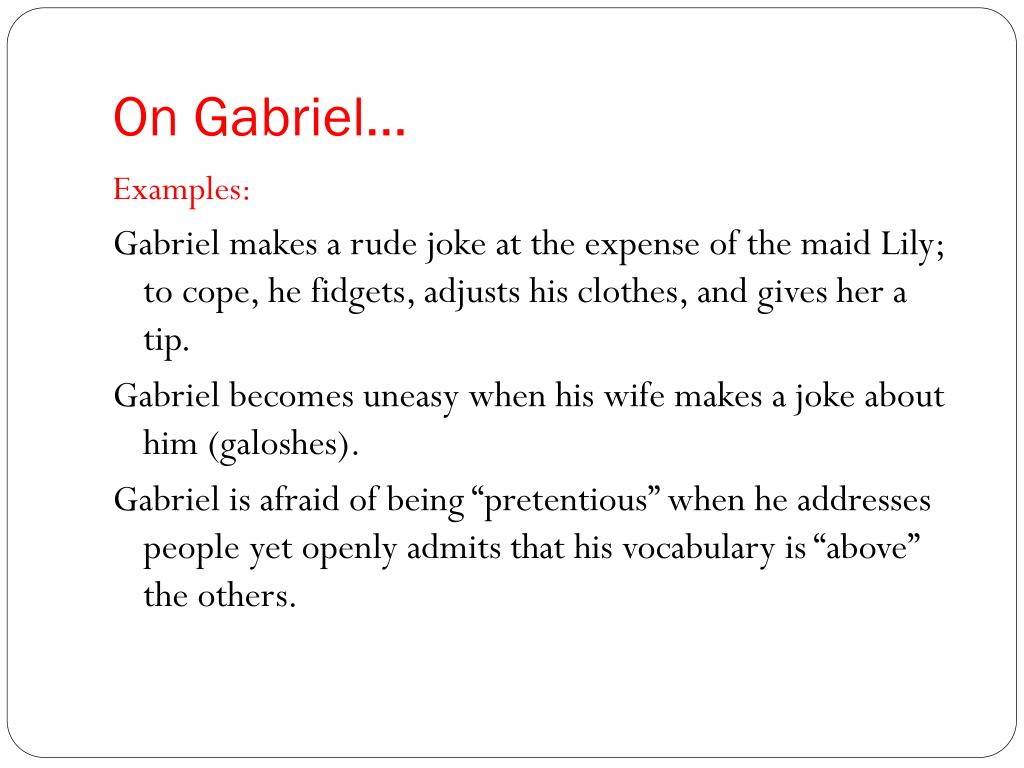 On Gabriel…

Examples:

Gabriel makes a rude joke at the expense of the maid Lily; to cope, he fidgets, adjusts his clothes, and gives her a tip.

Gabriel becomes uneasy when his wife makes a joke about him (galoshes).

Gabriel is afraid of being “pretentious” when he addresses people yet openly admits that his vocabulary is “above” the others.